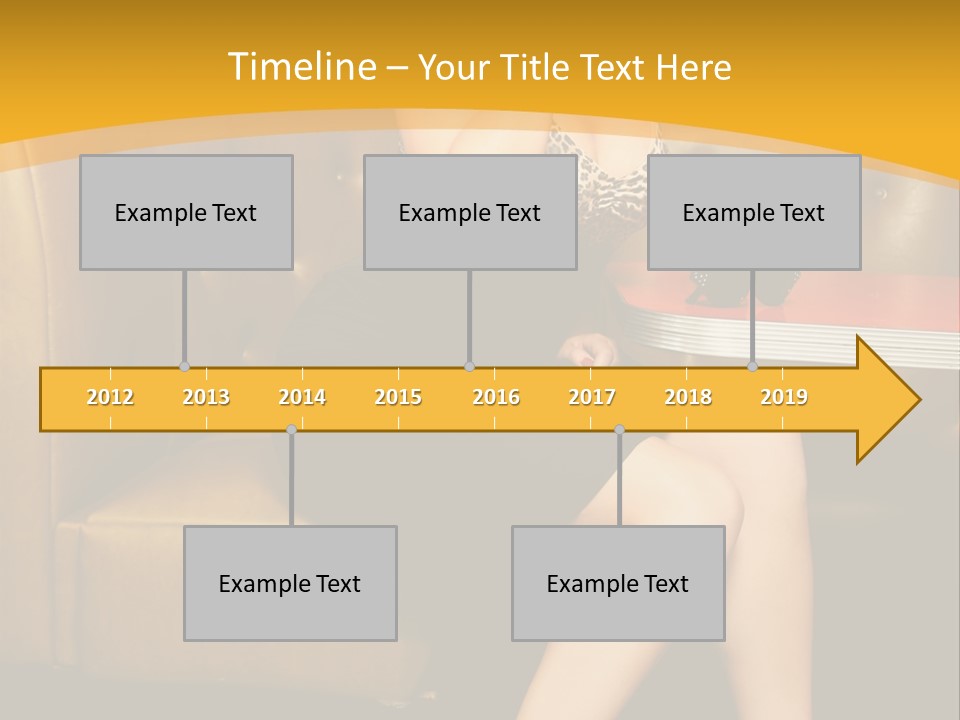 Timeline – Your Title Text Here

Example Text

Example Text

Example Text

2012 2013 2014 2015 2016 2017 2018 2019

Example Text

Example Text